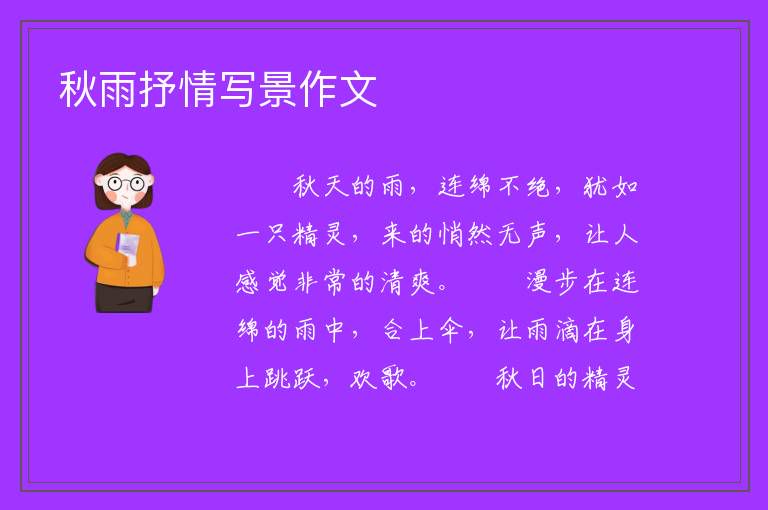 秋雨抒情写景作文

秋天的雨，连绵不绝，犹如一只精灵，来的悄然无声，让人感觉非常的清爽。　　漫步在连绵的雨中，合上伞，让雨滴在身上跳跃，欢歌。　　秋日的精灵